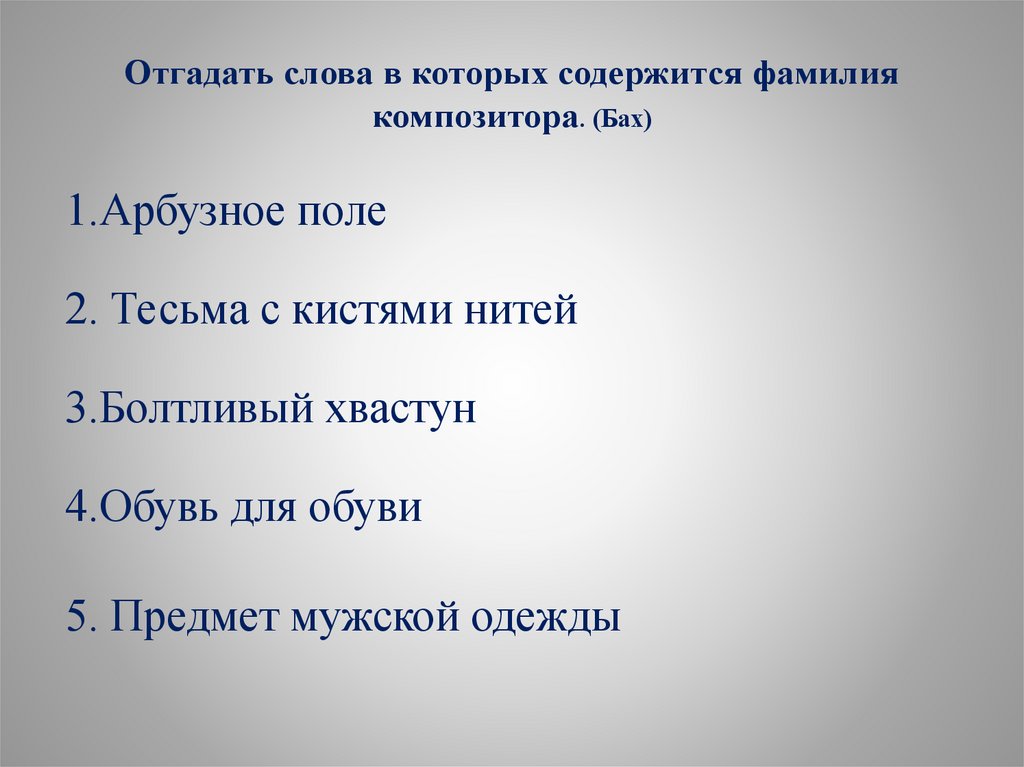 Отгадать слова в которых содержится фамилия композитора. (Бах)

1.Арбузное поле

2. Тесьма с кистями нитей

3.Болтливый хвастун

4.Обувь для обуви

5. Предмет мужской одежды